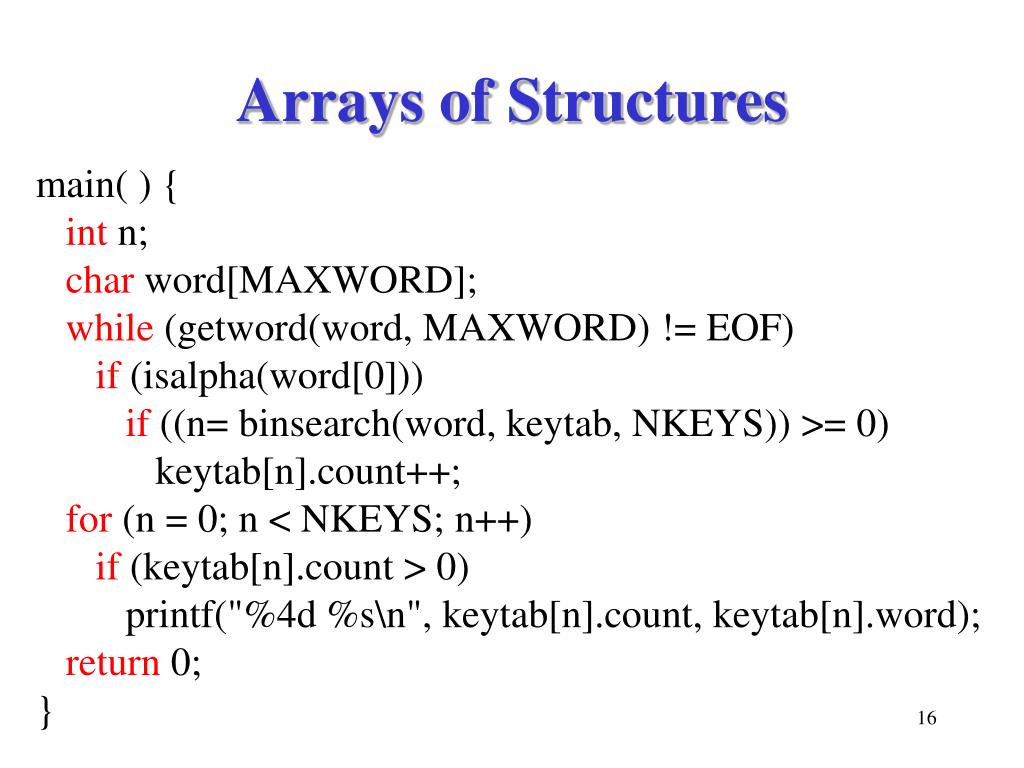 Arrays of Structures

main( ) {
  int n;
  char word[MAXWORD];
  while (getword(word, MAXWORD) != EOF)
    if (isalpha(word[0]))
      if ((n= binsearch(word, keytab, NKEYS)) >= 0)
        keytab[n].count++;
  for (n = 0; n < NKEYS; n++)
    if (keytab[n].count > 0)
      printf("%4d %s\n", keytab[n].count, keytab[n].word);
  return 0;
}

16